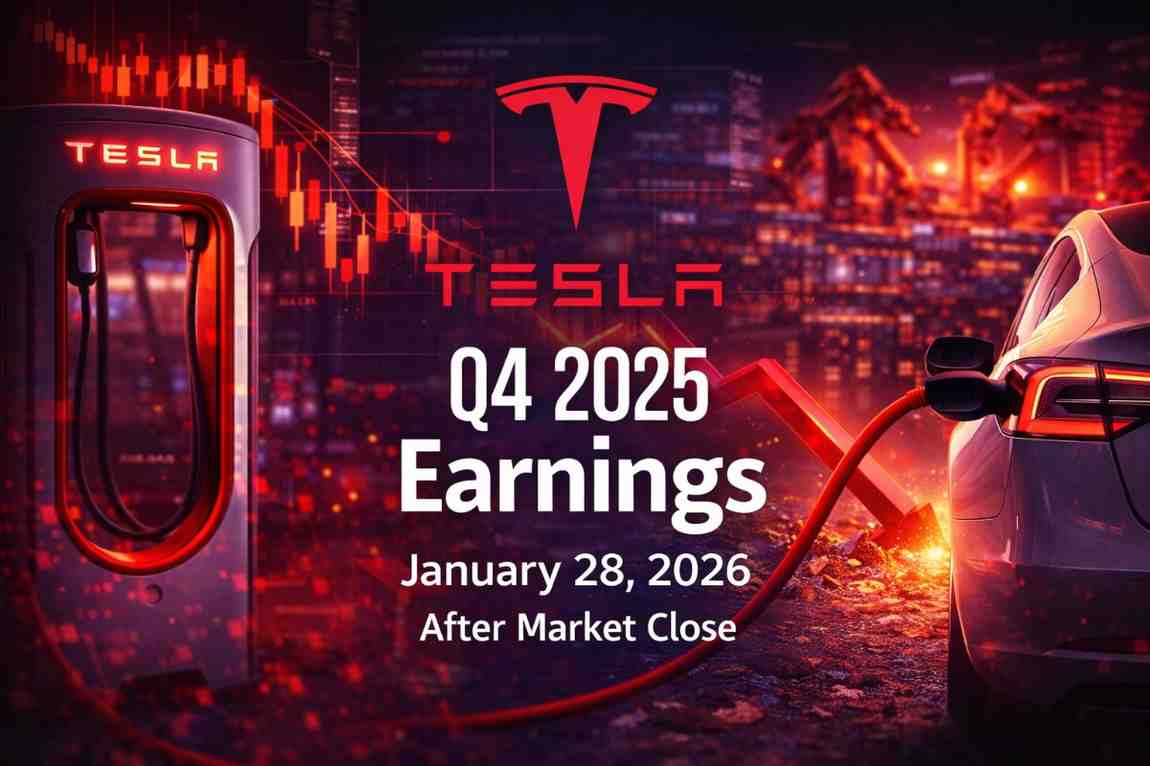 TESLA

TESLA

Q4 2025
Earnings

January 28, 2026
After Market Close